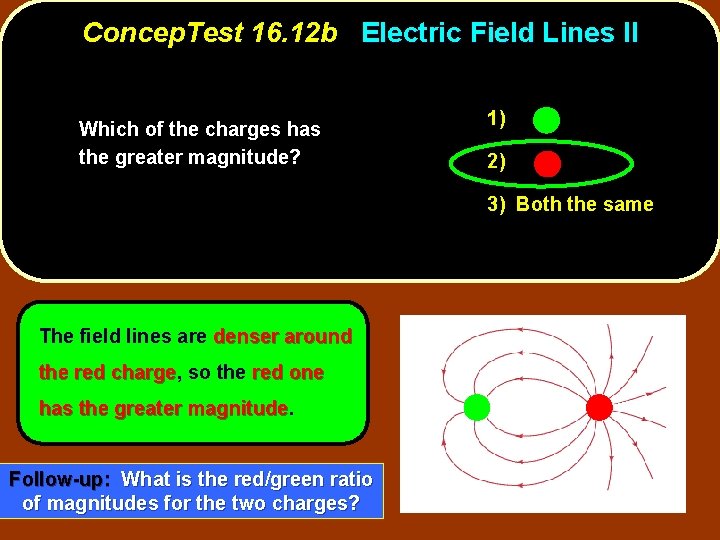 ConcepTest 16.12b Electric Field Lines II

Which of the charges has the greater magnitude?

1)

2)

3) Both the same

The field lines are denser around the red charge, so the red one has the greater magnitude.

Follow-up: What is the red/green ratio of magnitudes for the two charges?